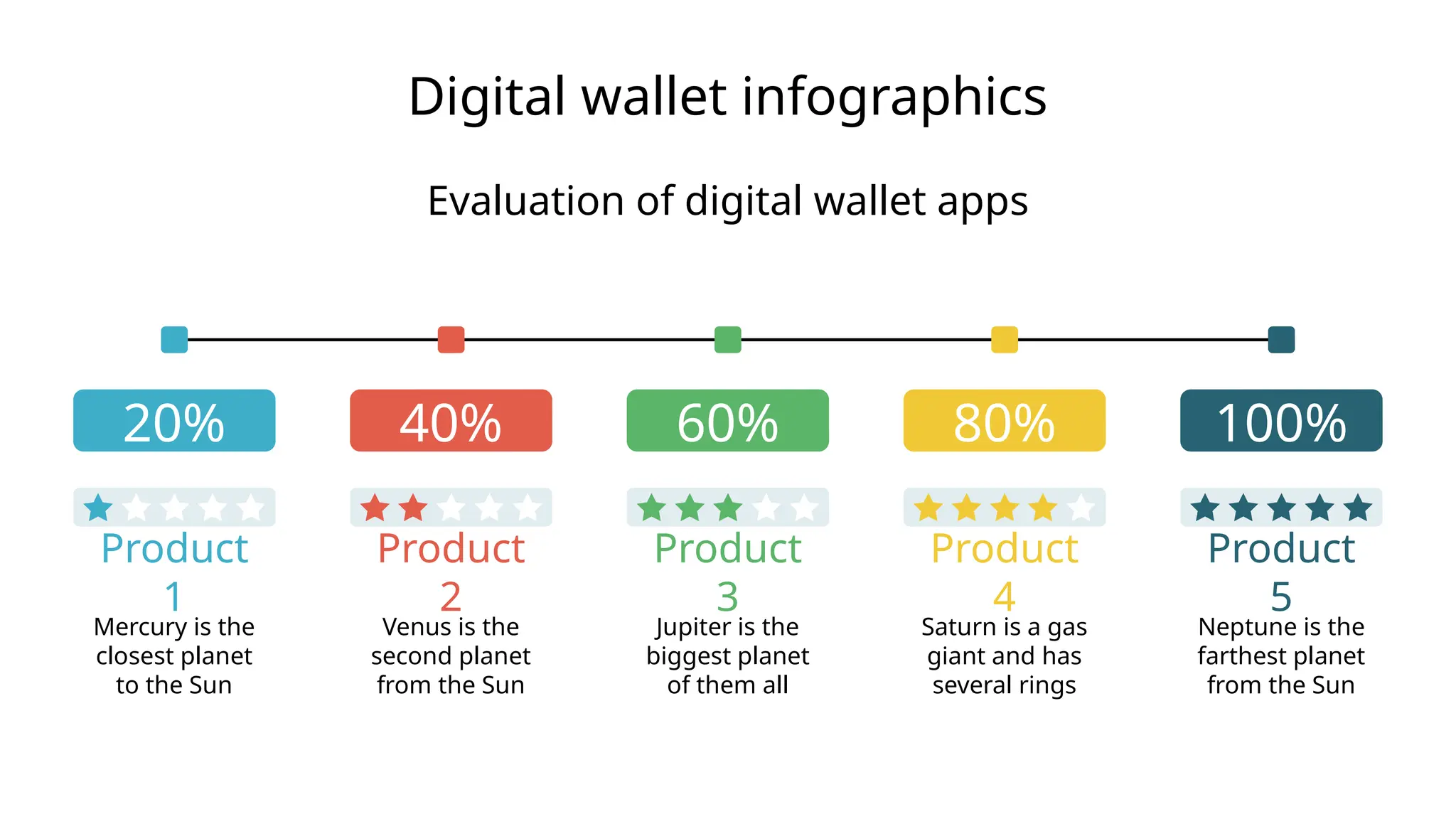 Digital wallet infographics

Evaluation of digital wallet apps

20%

Product 1

Mercury is the closest planet to the Sun

40%

Product 2

Venus is the second planet from the Sun

60%

Product 3

Jupiter is the biggest planet of them all

80%

Product 4

Saturn is a gas giant and has several rings

100%

Product 5

Neptune is the farthest planet from the Sun